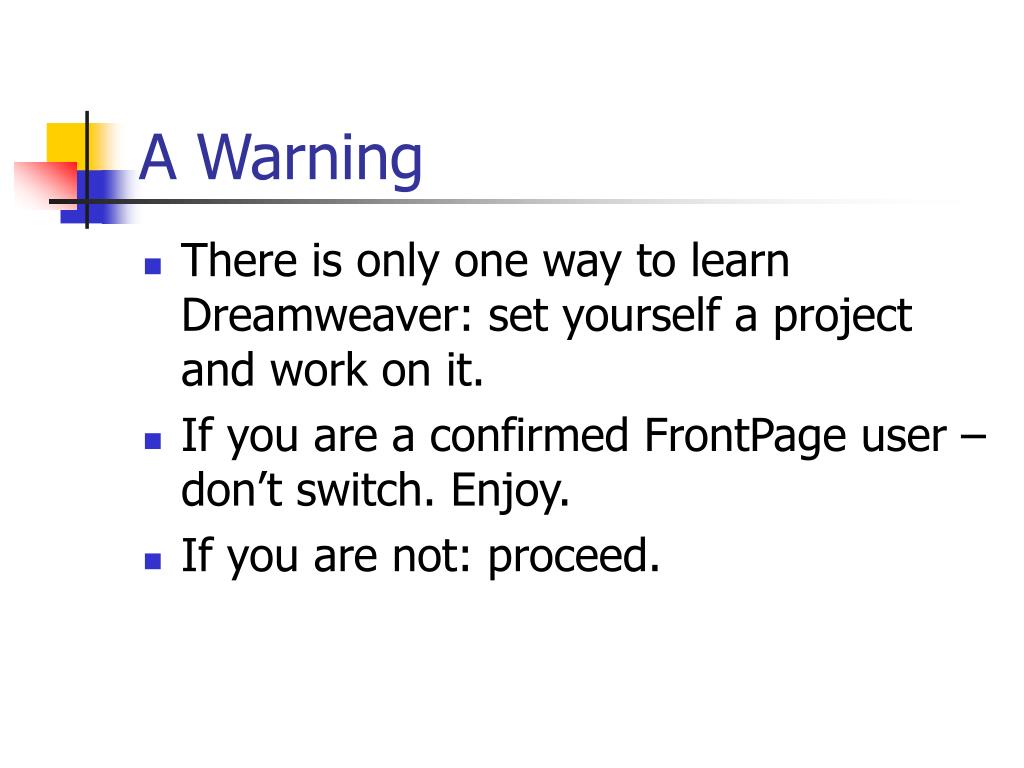 A Warning

- There is only one way to learn Dreamweaver: set yourself a project and work on it.
- If you are a confirmed FrontPage user – don’t switch. Enjoy.
- If you are not: proceed.